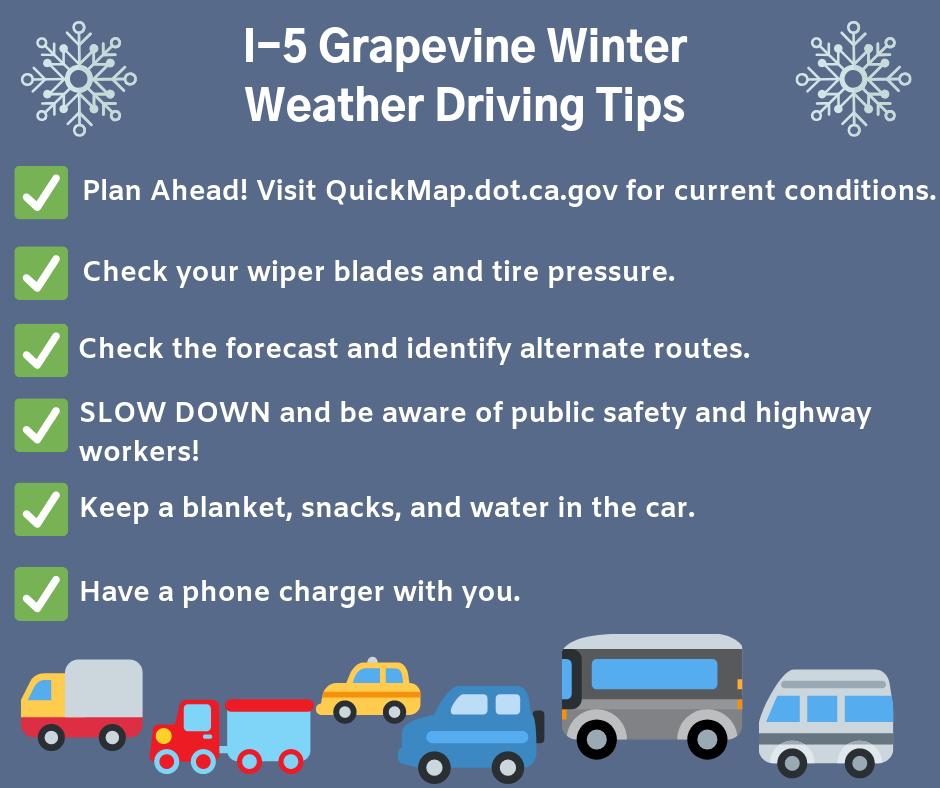 I-5 Grapevine Winter Weather Driving Tips

Plan Ahead! Visit QuickMap.dot.ca.gov for current conditions.

Check your wiper blades and tire pressure.

Check the forecast and identify alternate routes.

SLOW DOWN and be aware of public safety and highway workers!

Keep a blanket, snacks, and water in the car.

Have a phone charger with you.